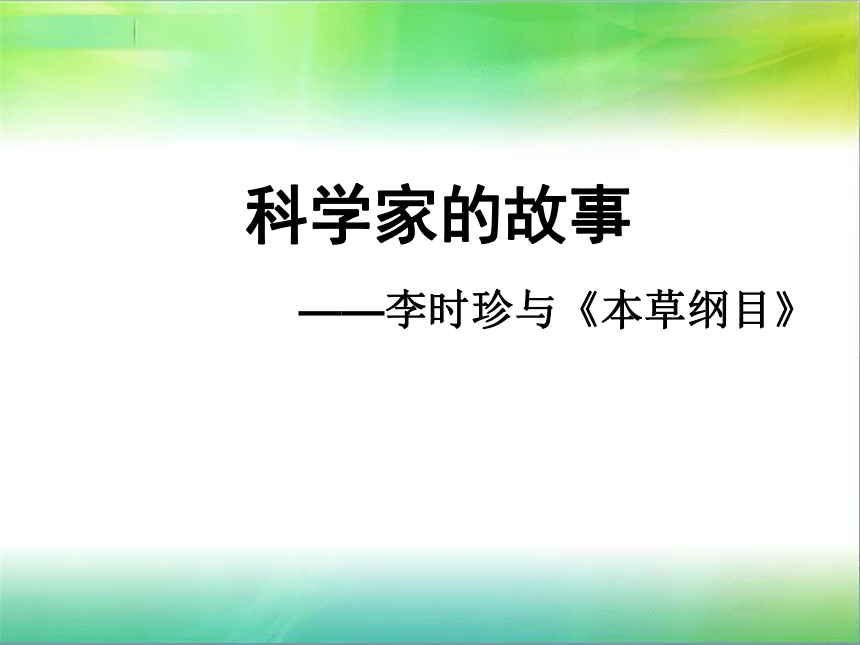 科学家的故事

——李时珍与《本草纲目》